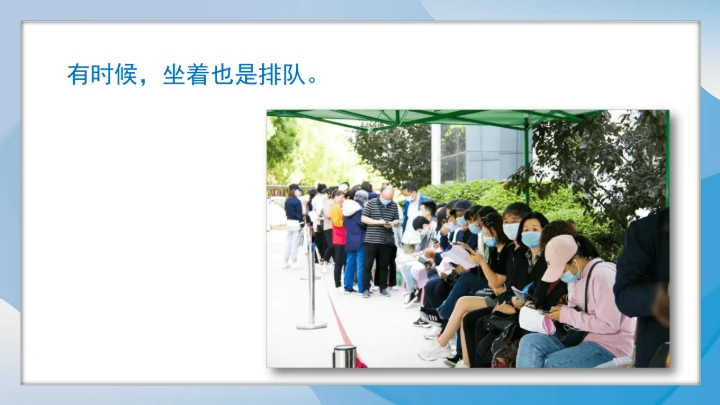 有时候，坐着也是排队。